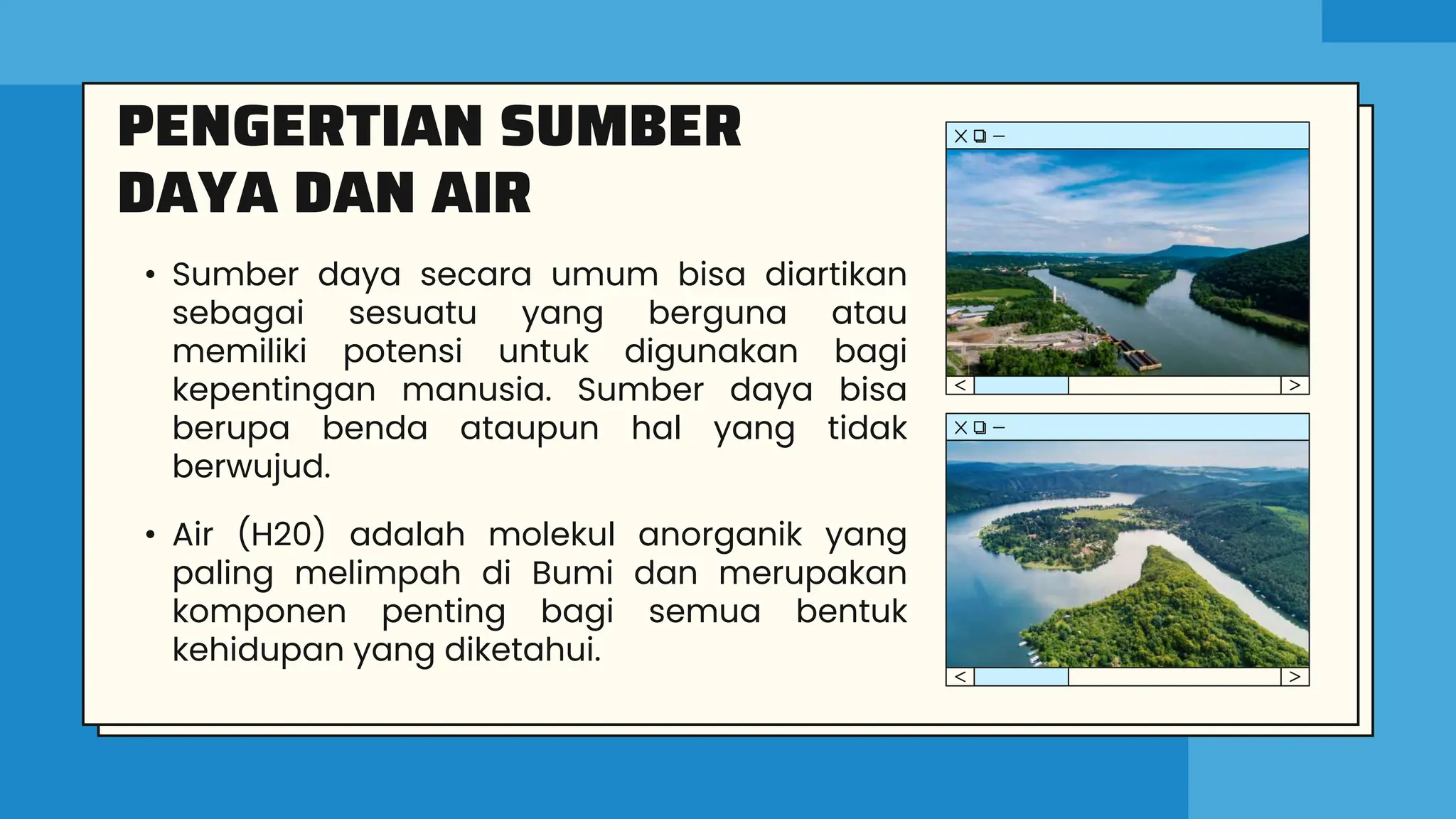 PENGERTIAN SUMBER DAYA DAN AIR

• Sumber daya secara umum bisa diartikan sebagai sesuatu yang berguna atau memiliki potensi untuk digunakan bagi kepentingan manusia. Sumber daya bisa berupa benda ataupun hal yang tidak berwujud.

• Air (H20) adalah molekul anorganik yang paling melimpah di Bumi dan merupakan komponen penting bagi semua bentuk kehidupan yang diketahui.